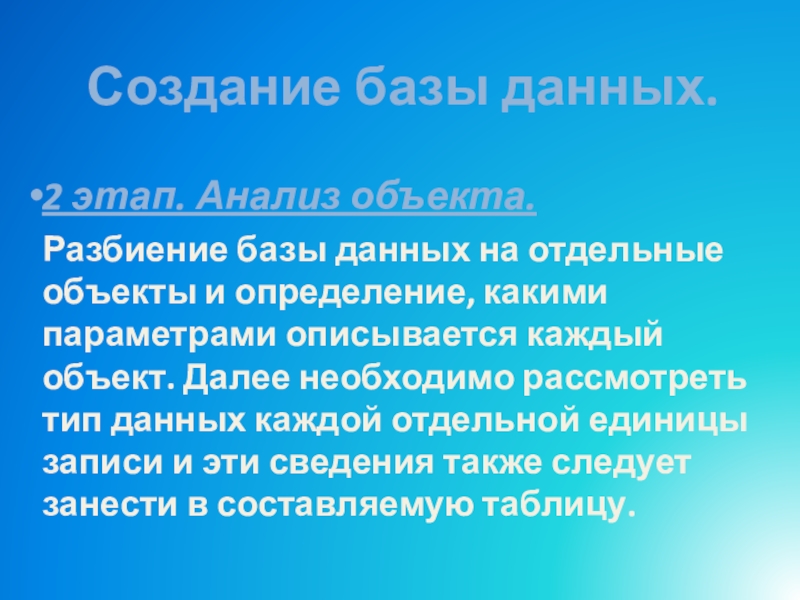 Создание базы данных.

•2 этап. Анализ объекта.

Разбиение базы данных на отдельные объекты и определение, какими параметрами описывается каждый объект. Далее необходимо рассмотреть тип данных каждой отдельной единицы записи и эти сведения также следует занести в составляемую таблицу.